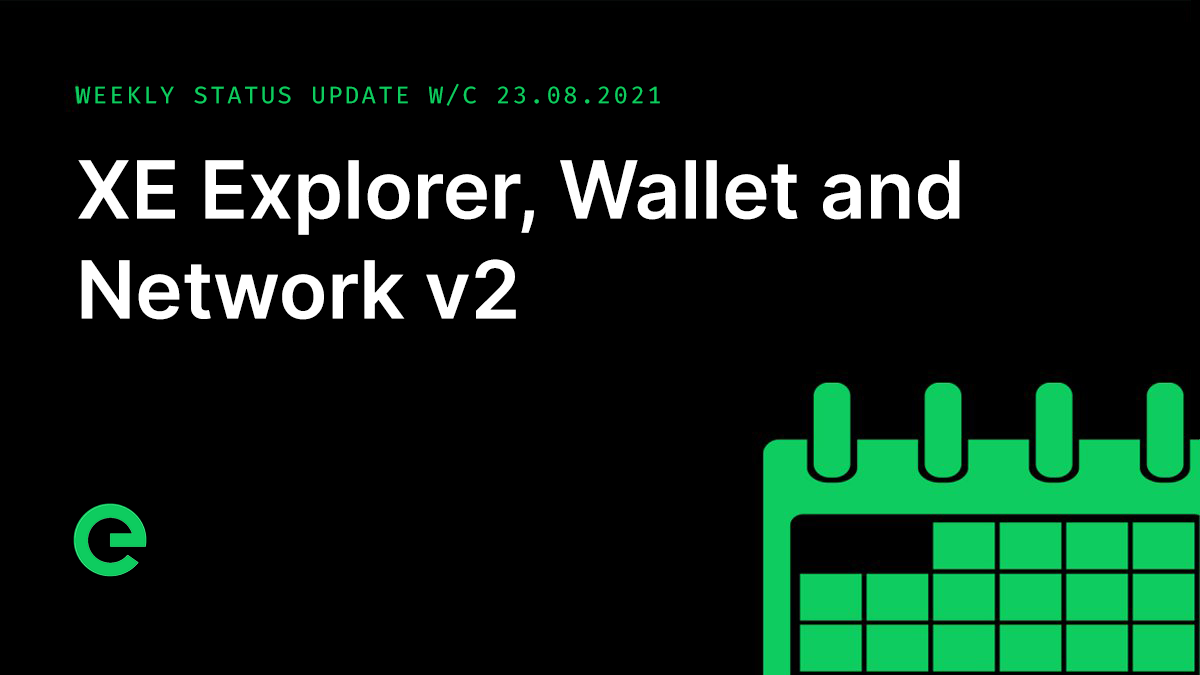 WEEKLY STATUS UPDATE W/C 23.08.2021

XE Explorer, Wallet and Network v2